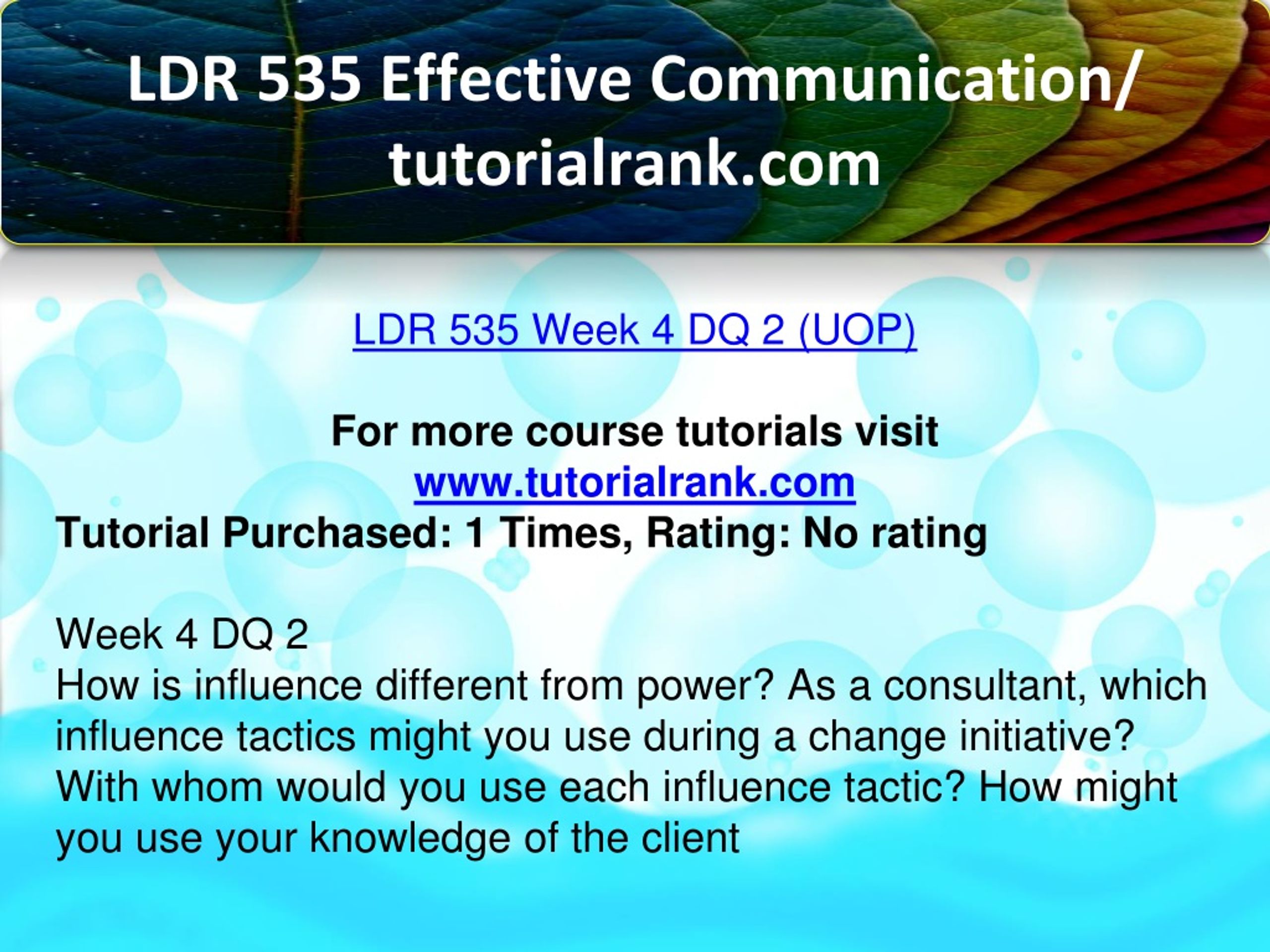 LDR 535 Effective Communication/ tutorialrank.com

LDR 535 Week 4 DQ 2 (UOP)

For more course tutorials visit
www.tutorialrank.com
Tutorial Purchased: 1 Times, Rating: No rating

Week 4 DQ 2
How is influence different from power? As a consultant, which influence tactics might you use during a change initiative? With whom would you use each influence tactic? How might you use your knowledge of the client